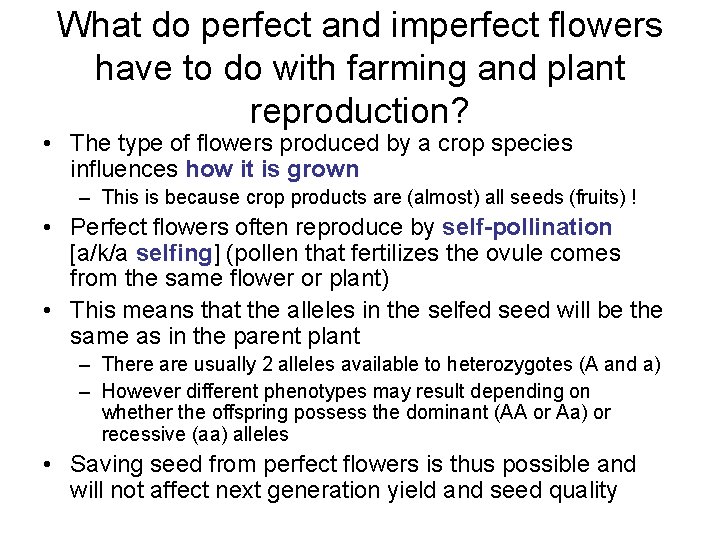 What do perfect and imperfect flowers have to do with farming and plant reproduction?

• The type of flowers produced by a crop species influences how it is grown
– This is because crop products are (almost) all seeds (fruits) !

• Perfect flowers often reproduce by self-pollination [a/k/a selfing] (pollen that fertilizes the ovule comes from the same flower or plant)

• This means that the alleles in the selfed seed will be the same as in the parent plant
– There are usually 2 alleles available to heterozygotes (A and a)
– However different phenotypes may result depending on whether the offspring possess the dominant (AA or Aa) or recessive (aa) alleles

• Saving seed from perfect flowers is thus possible and will not affect next generation yield and seed quality